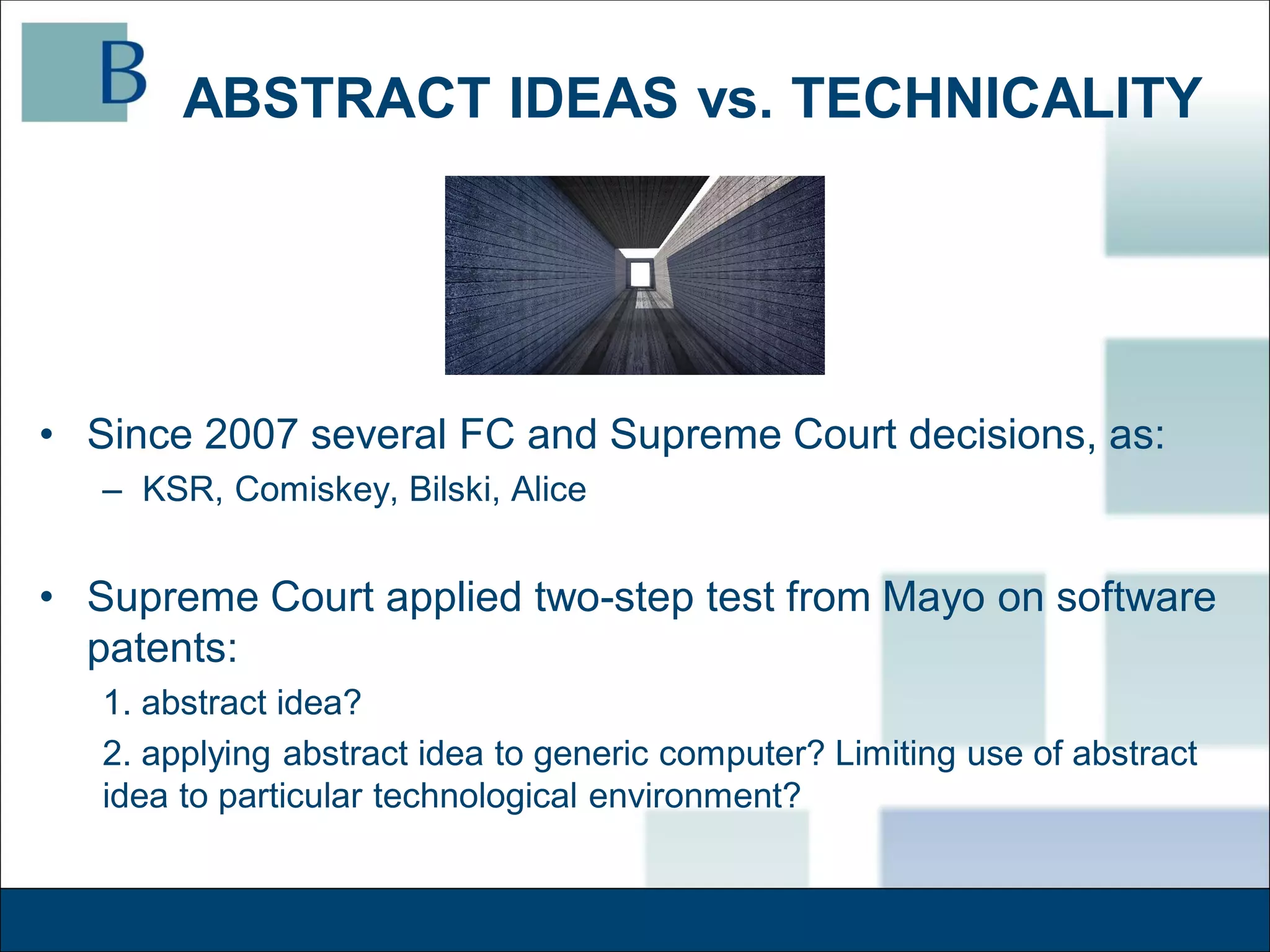 B

ABSTRACT IDEAS vs. TECHNICALITY

• Since 2007 several FC and Supreme Court decisions, as:
– KSR, Comiskey, Bilski, Alice

• Supreme Court applied two-step test from Mayo on software patents:
1. abstract idea?
2. applying abstract idea to generic computer? Limiting use of abstract idea to particular technological environment?